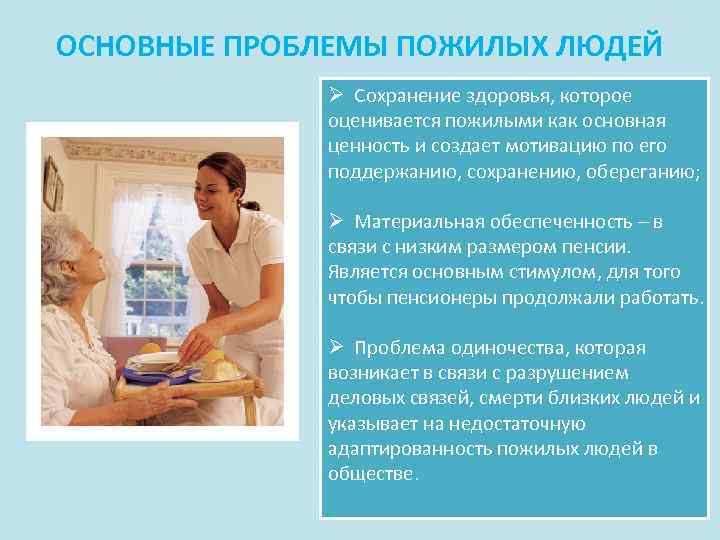 ОСНОВНЫЕ ПРОБЛЕМЫ ПОЖИЛЫХ ЛЮДЕЙ

➢ Сохранение здоровья, которое оценивается пожилыми как основная ценность и создает мотивацию по его поддержанию, сохранению, обереганию;

➢ Материальная обеспеченность – в связи с низким размером пенсии. Является основным стимулом, для того чтобы пенсионеры продолжали работать.

➢ Проблема одиночества, которая возникает в связи с разрушением деловых связей, смерти близких людей и указывает на недостаточную адаптированность пожилых людей в обществе.